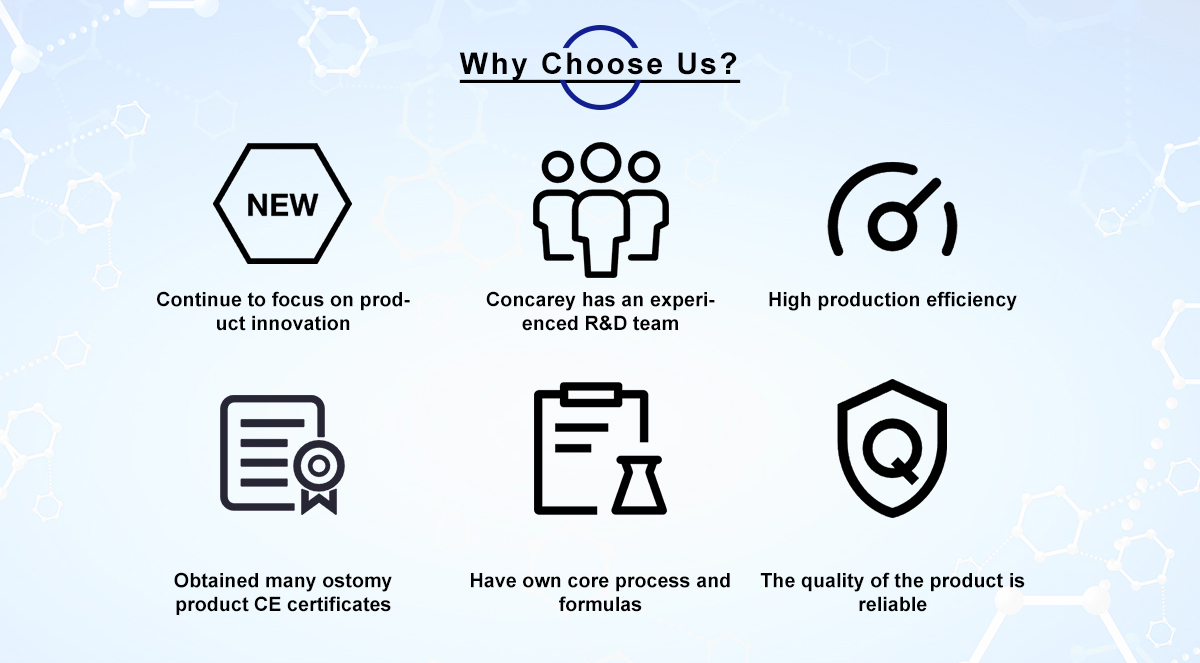 Why Choose Us?

NEW

Continue to focus on product innovation

Concarey has an experienced R&D team

High production efficiency

Obtained many ostomy product CE certificates

Have own core process and formulas

Q

The quality of the product is reliable